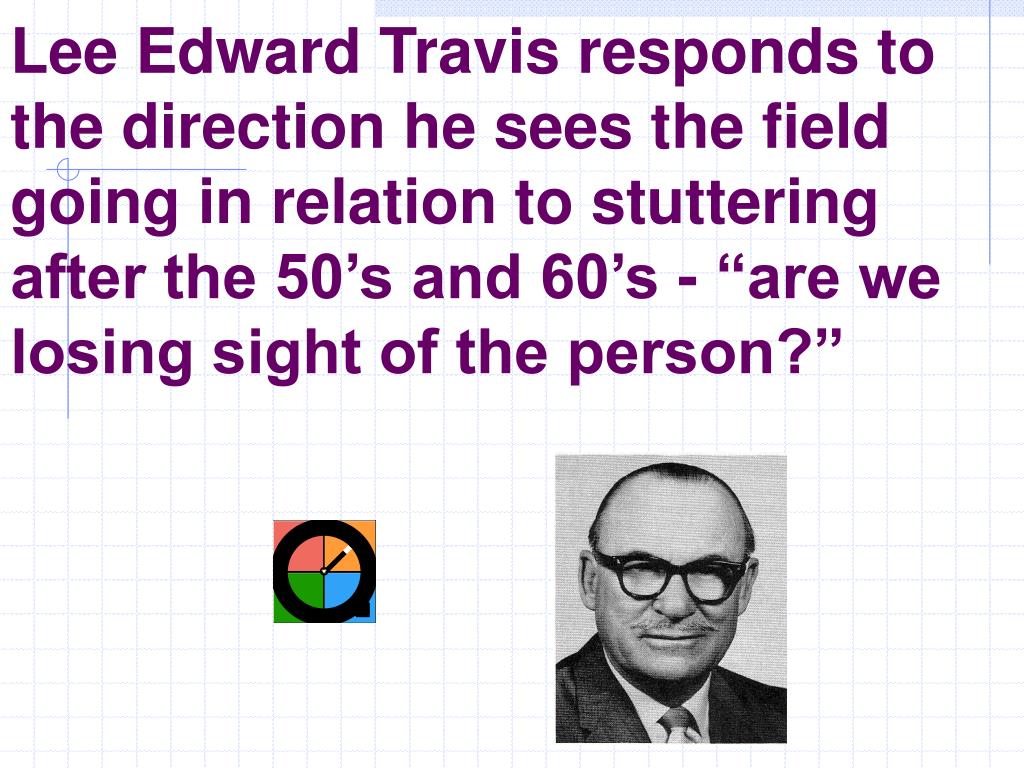 Lee Edward Travis responds to the direction he sees the field going in relation to stuttering after the 50’s and 60’s - “are we losing sight of the person?”